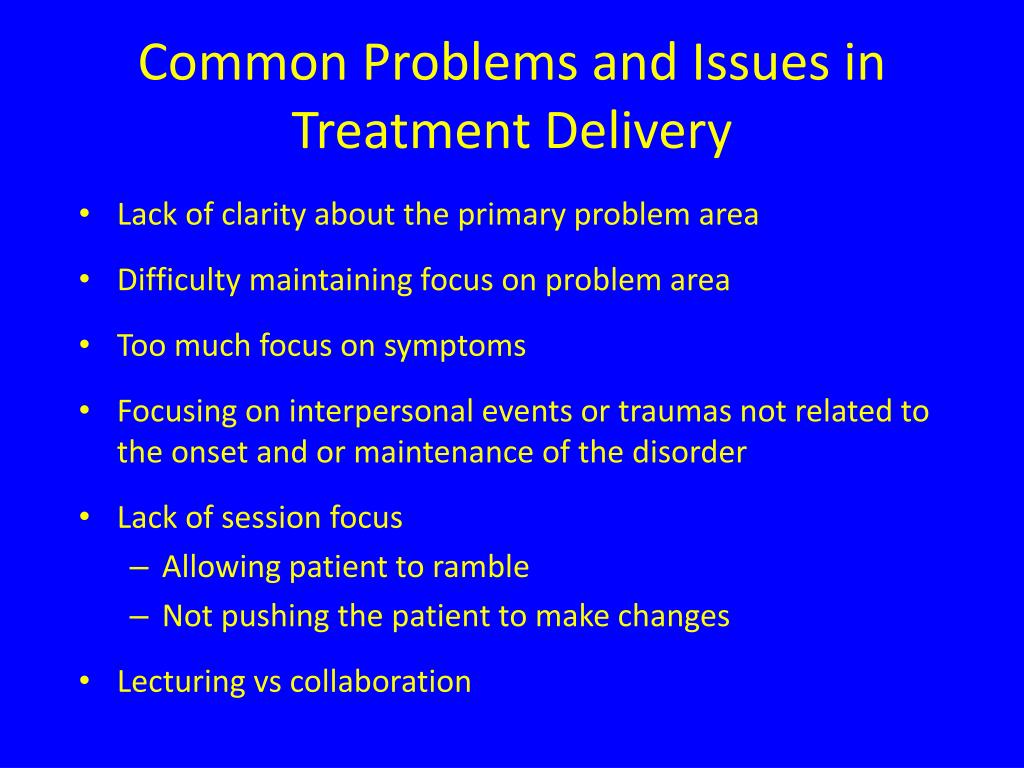 Common Problems and Issues in Treatment Delivery

• Lack of clarity about the primary problem area
• Difficulty maintaining focus on problem area
• Too much focus on symptoms
• Focusing on interpersonal events or traumas not related to the onset and or maintenance of the disorder
• Lack of session focus
– Allowing patient to ramble
– Not pushing the patient to make changes
• Lecturing vs collaboration